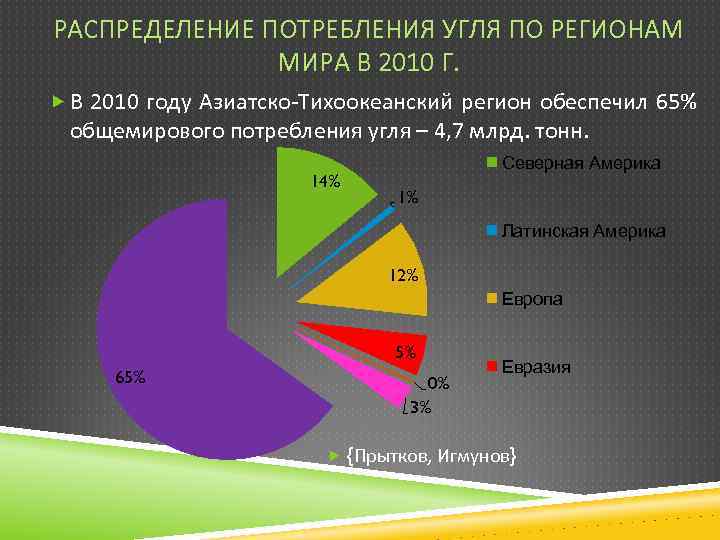 РАСПРЕДЕЛЕНИЕ ПОТРЕБЛЕНИЯ УГЛЯ ПО РЕГИОНАМ МИРА В 2010 Г.

В 2010 году Азиатско-Тихоокеанский регион обеспечил 65% общемирового потребления угля – 4,7 млрд. тонн.

14%
1%
12%
5%
0%
3%
65%

Северная Америка
Латинская Америка
Европа
Евразия

{Прытков, Игмунов}